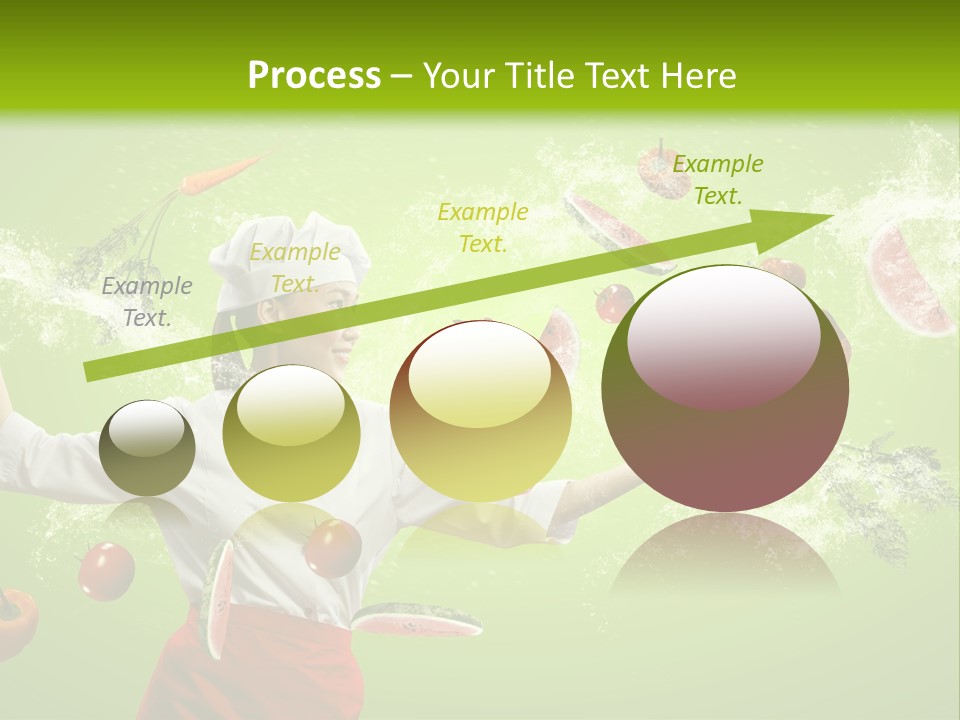 Process – Your Title Text Here

Example Text.

Example Text.

Example Text.

Example Text.